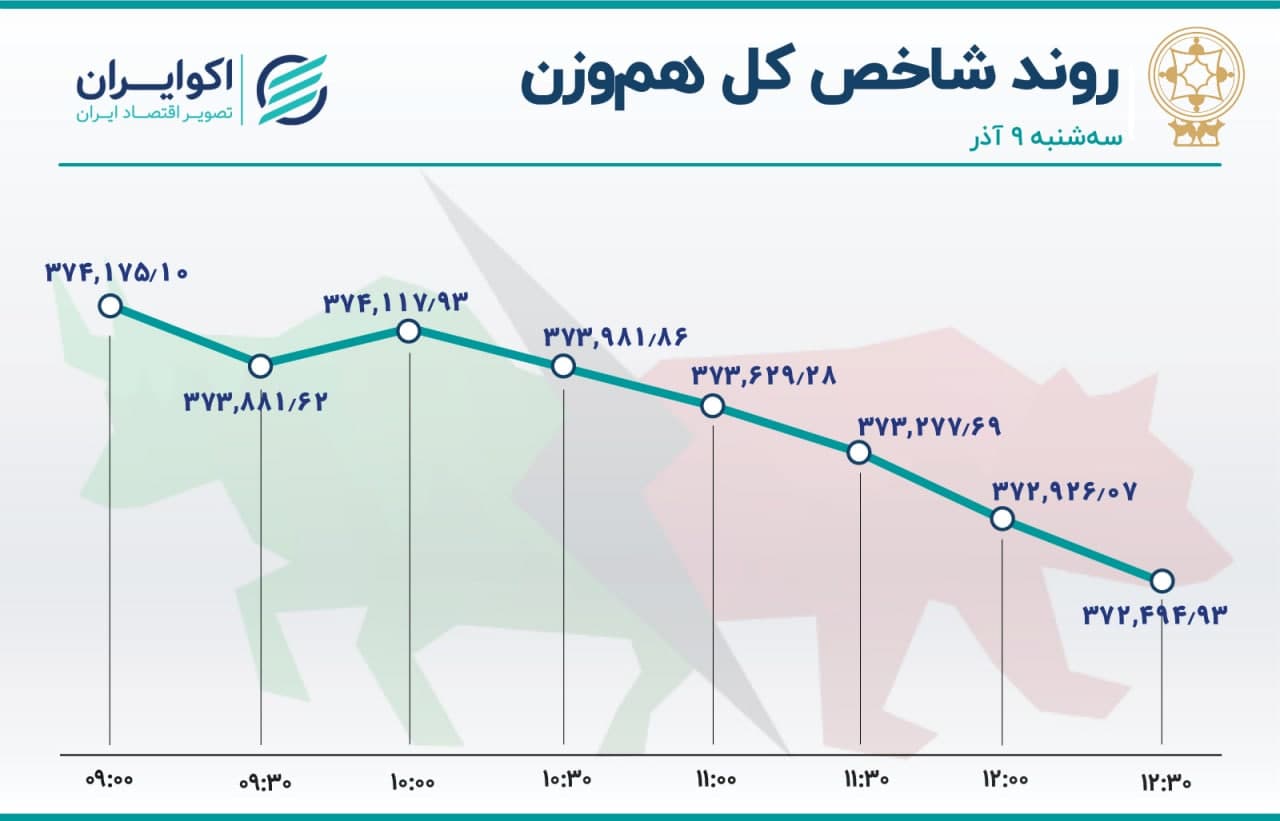 روند شاخص کل هم‌وزن
سه‌شنبه ۹ آذر

اکوایران
تصویر اقتصاد ایران

۳۷۴,۱۷۵/۱۰
۳۷۳,۸۸۱/۶۲
۳۷۴,۱۱۷/۹۳
۳۷۳,۹۸۱/۸۶
۳۷۳,۶۲۹/۲۸
۳۷۳,۲۷۷/۶۹
۳۷۲,۹۲۶/۰۷
۳۷۲,۴۹۴/۹۳

۰۹:۰۰
۰۹:۳۰
۱۰:۰۰
۱۰:۳۰
۱۱:۰۰
۱۱:۳۰
۱۲:۰۰
۱۲:۳۰